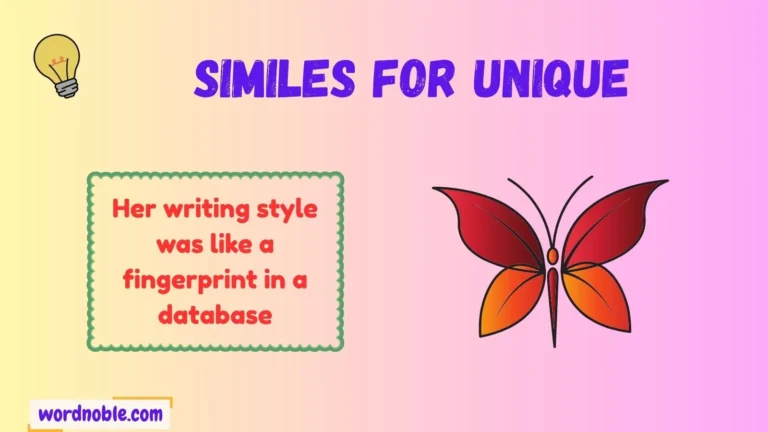 SIMILES FOR UNIQUE

Her writing style was like a fingerprint in a database

wordnoble.com